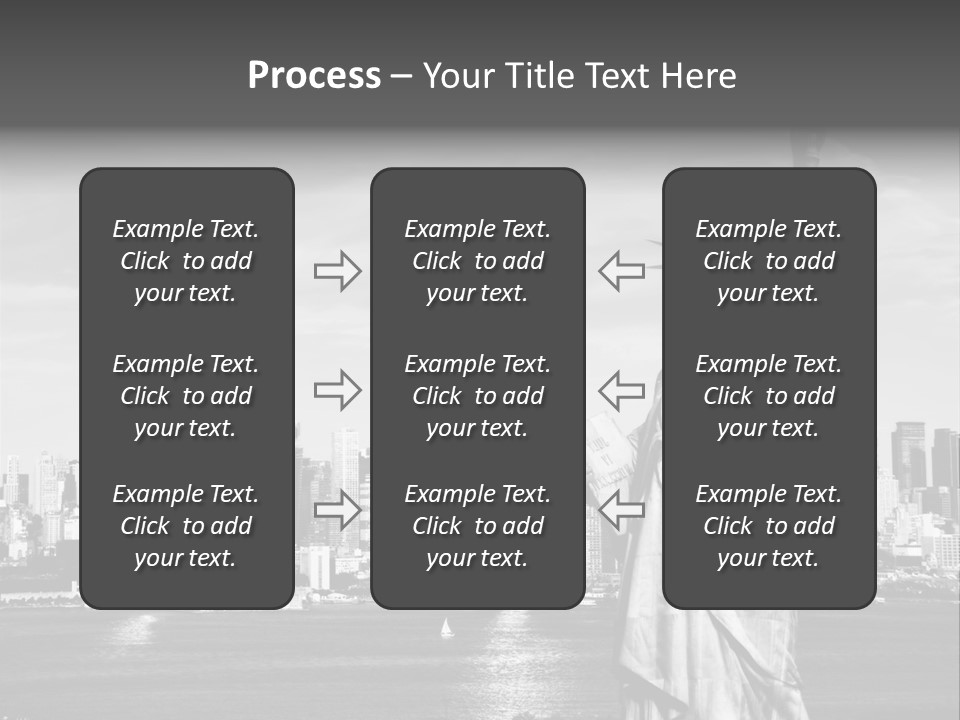 Process – Your Title Text Here

Example Text. Click to add your text.

Example Text. Click to add your text.

Example Text. Click to add your text.

Example Text. Click to add your text.

Example Text. Click to add your text.

Example Text. Click to add your text.

Example Text. Click to add your text.

Example Text. Click to add your text.

Example Text. Click to add your text.